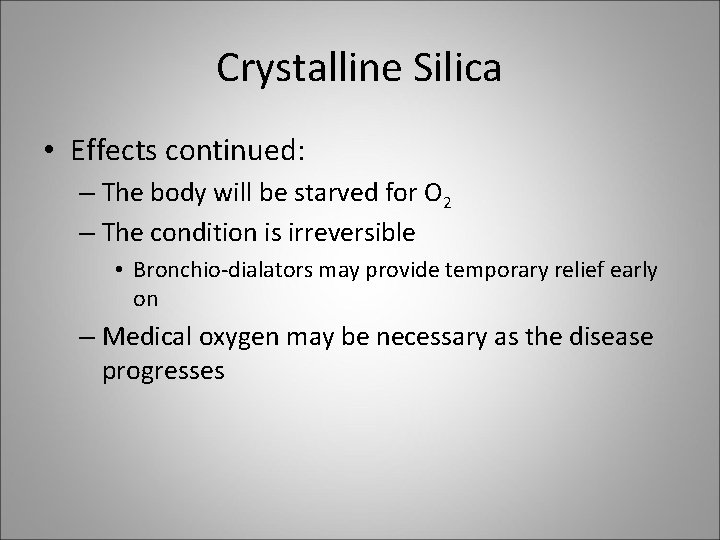 Crystalline Silica

• Effects continued:
– The body will be starved for $O_2$
– The condition is irreversible
• Bronchio-dialators may provide temporary relief early on
– Medical oxygen may be necessary as the disease progresses